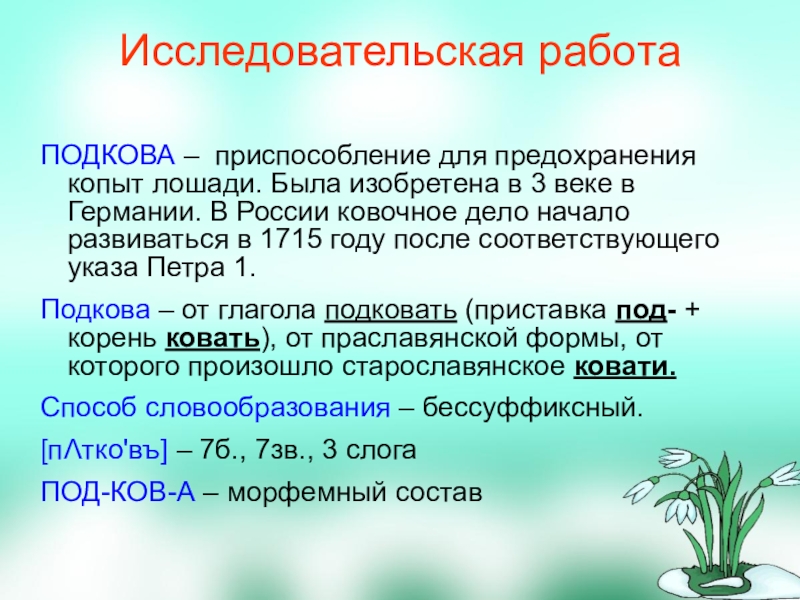 Исследовательская работа

ПОДКОВА – приспособление для предохранения копыт лошади. Была изобретена в 3 веке в Германии. В России ковочное дело начало развиваться в 1715 году после соответствующего указа Петра 1.

Подкова – от глагола подковать (приставка под- + корень ковать), от праславянской формы, от которого произошло старославянское ковати.

Способ словообразования – бессуффиксный.

[пΛтко'въ] – 7б., 7зв., 3 слога

ПОД-КОВ-А – морфемный состав